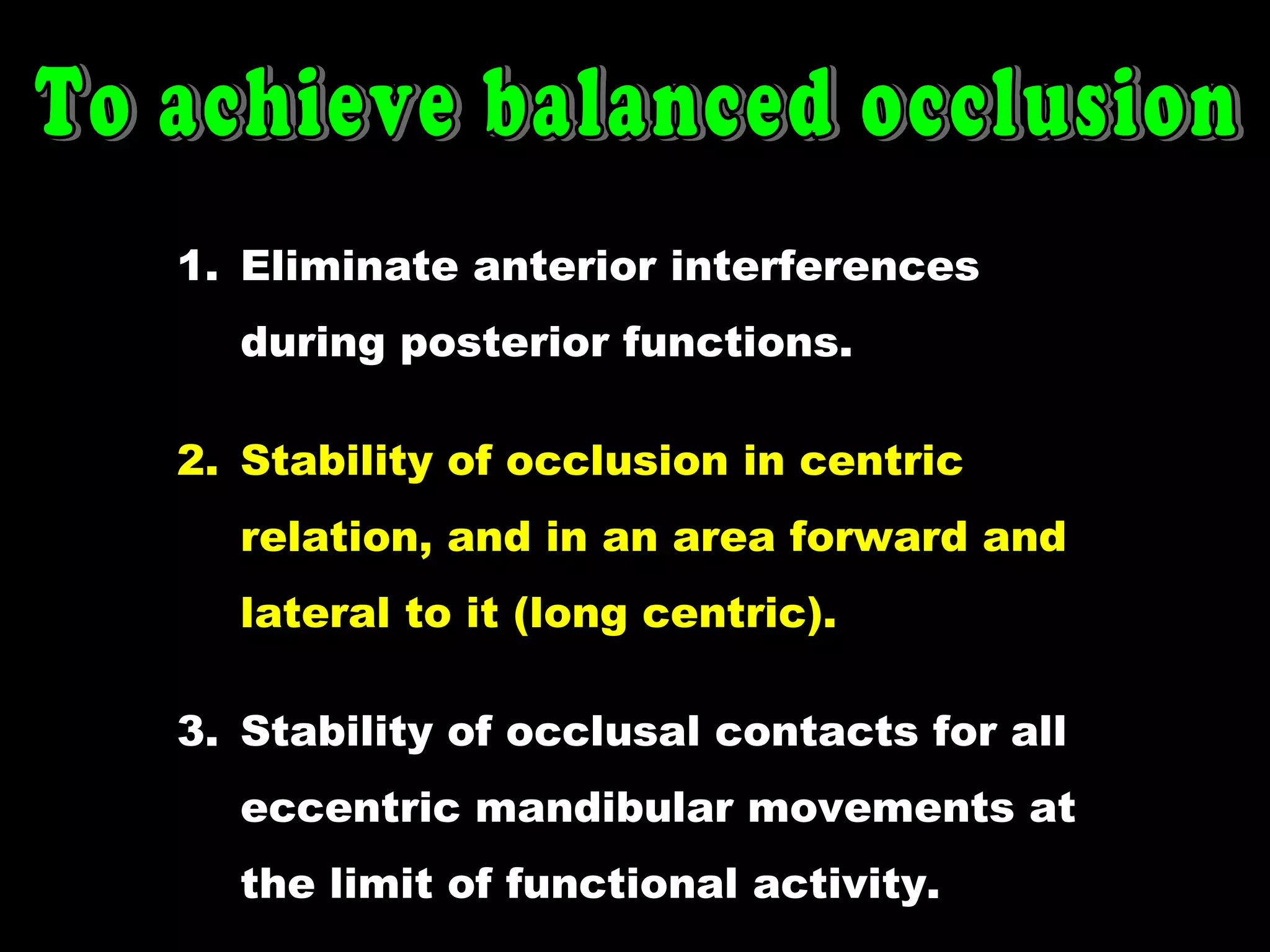 To achieve balanced occlusion

1. Eliminate anterior interferences during posterior functions.

2. Stability of occlusion in centric relation, and in an area forward and lateral to it (long centric).

3. Stability of occlusal contacts for all eccentric mandibular movements at the limit of functional activity.